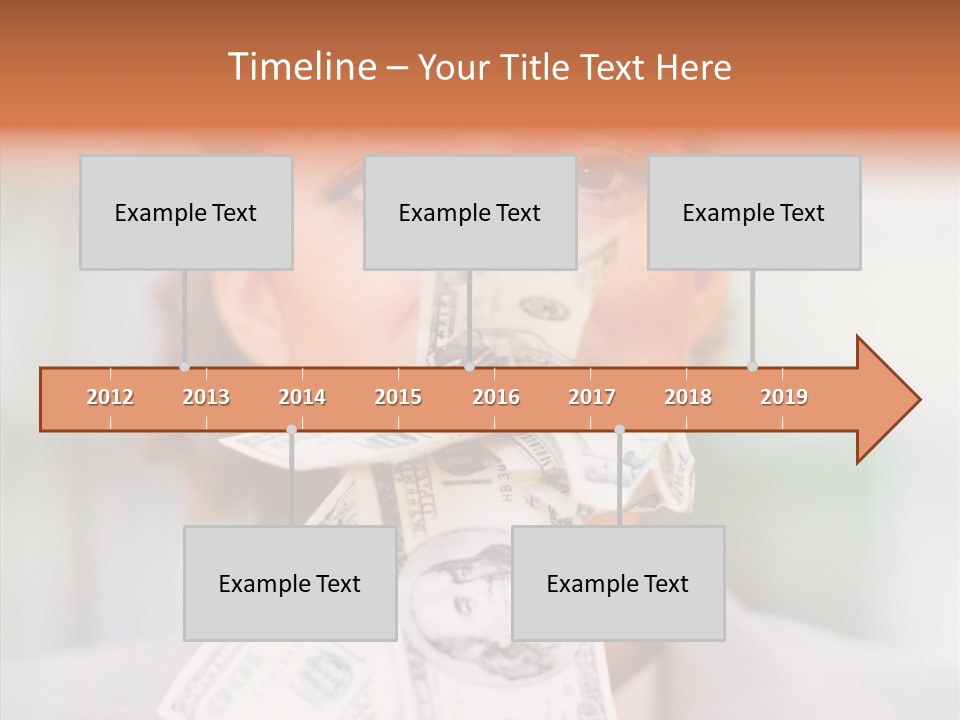 Timeline – Your Title Text Here

Example Text

Example Text

Example Text

2012
2013
2014
2015
2016
2017
2018
2019

Example Text

Example Text